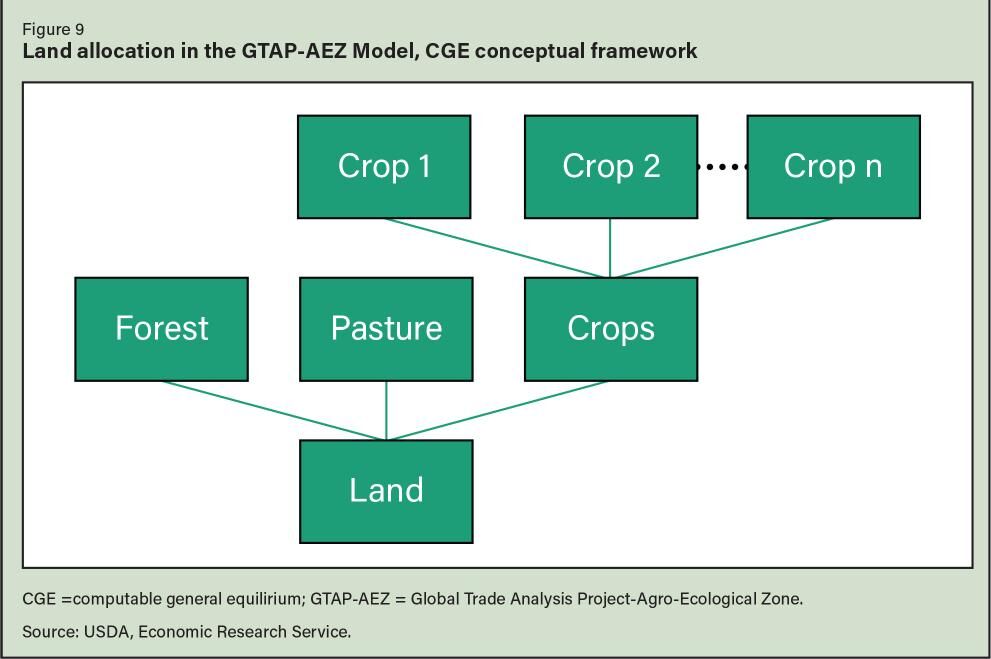 Figure 9
Land allocation in the GTAP-AEZ Model, CGE conceptual framework

Crop 1

Crop 2

Crop n

Forest

Pasture

Crops

Land

CGE =computable general equilirium; GTAP-AEZ = Global Trade Analysis Project-Agro-Ecological Zone.

Source: USDA, Economic Research Service.